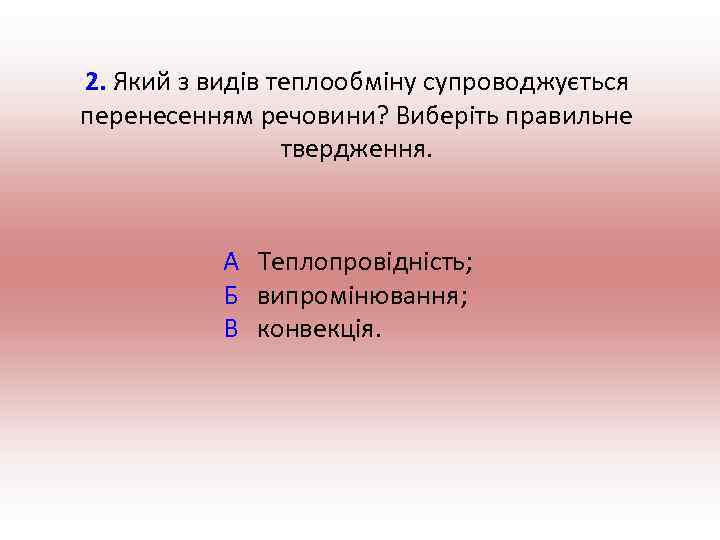 2. Який з видів теплообміну супроводжується перенесенням речовини? Виберіть правильне твердження.

А Теплопровідність;
Б випромінювання;
В конвекція.